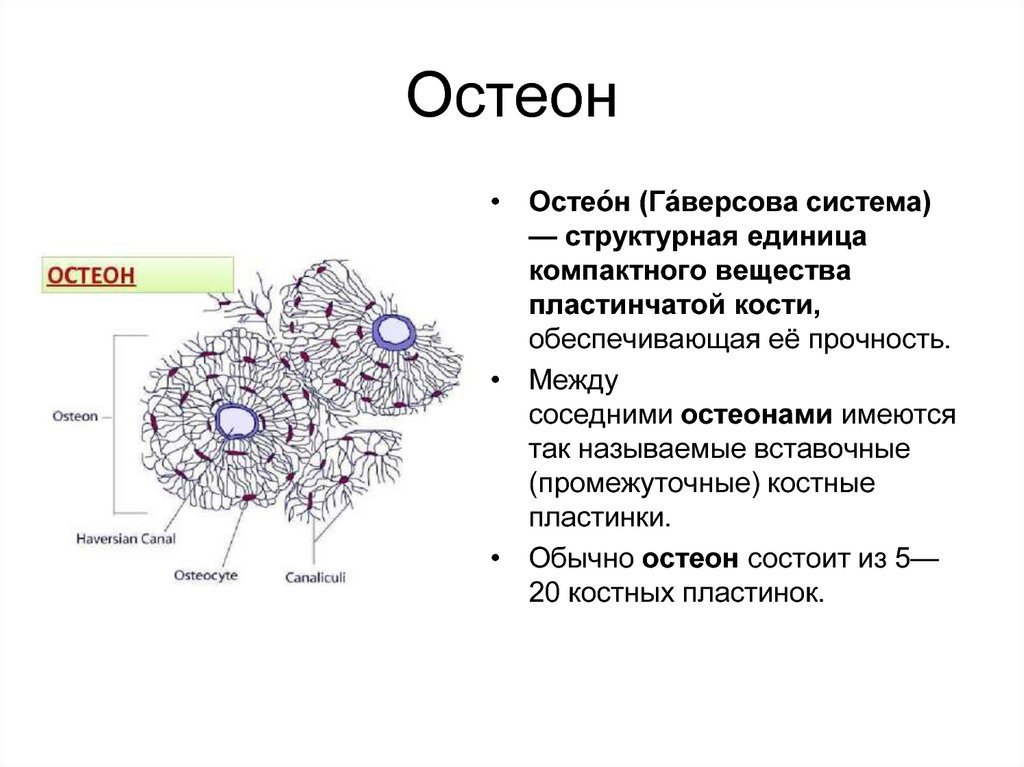 Остеон

ОСТЕОН

Osteon

Haversian Canal

Osteocyte

Canaliculi

• Остео́н (Га́версова система) — структурная единица компактного вещества пластинчатой кости, обеспечивающая её прочность.

• Между соседними остеонами имеются так называемые вставочные (промежуточные) костные пластинки.

• Обычно остеон состоит из 5—20 костных пластинок.